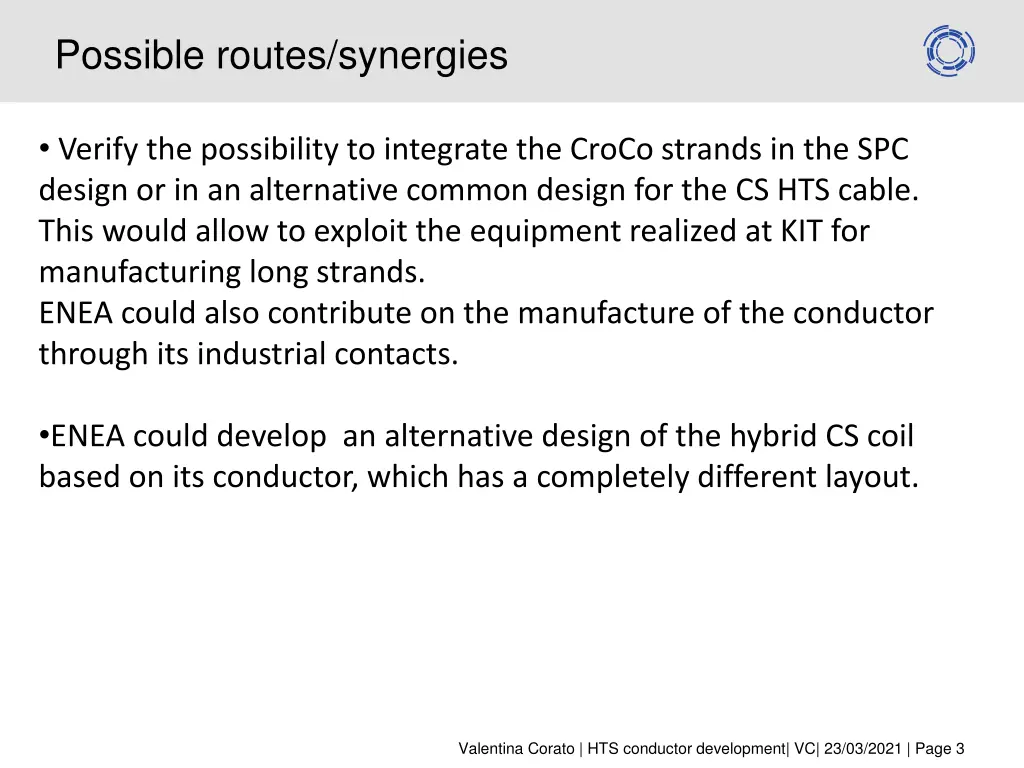 Possible routes/synergies

• Verify the possibility to integrate the CroCo strands in the SPC design or in an alternative common design for the CS HTS cable. This would allow to exploit the equipment realized at KIT for manufacturing long strands.
ENEA could also contribute on the manufacture of the conductor through its industrial contacts.

•ENEA could develop an alternative design of the hybrid CS coil based on its conductor, which has a completely different layout.

Valentina Corato | HTS conductor development| VC| 23/03/2021 | Page 3